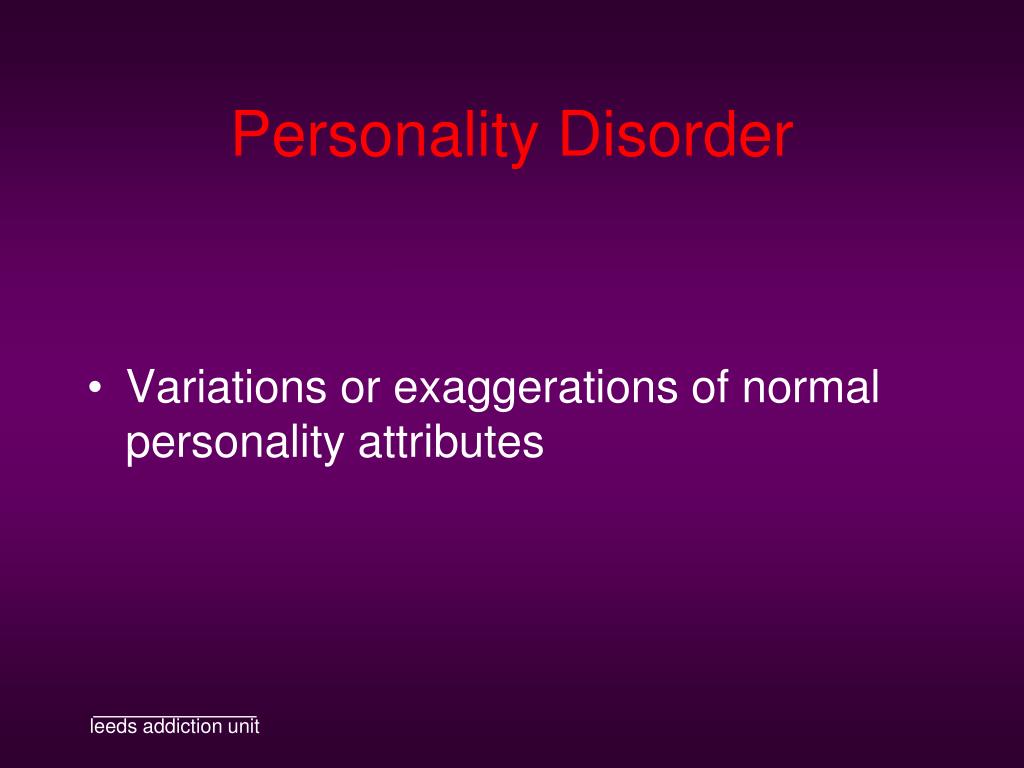 Personality Disorder

• Variations or exaggerations of normal personality attributes

leeds addiction unit